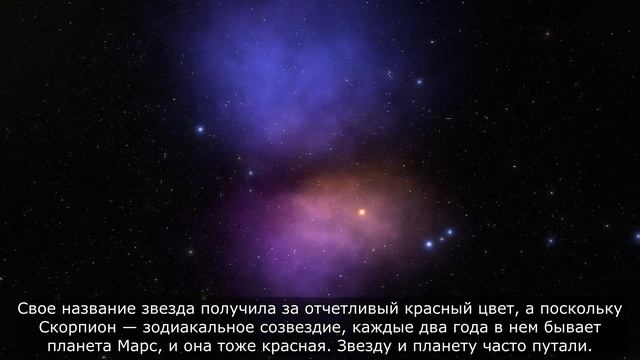 Свое название звезда получила за отчетливый красный цвет, а поскольку Скорпион — зодиакальное созвездие, каждые два года в нем бывает планета Марс, и она тоже красная. Звезду и планету часто путали.